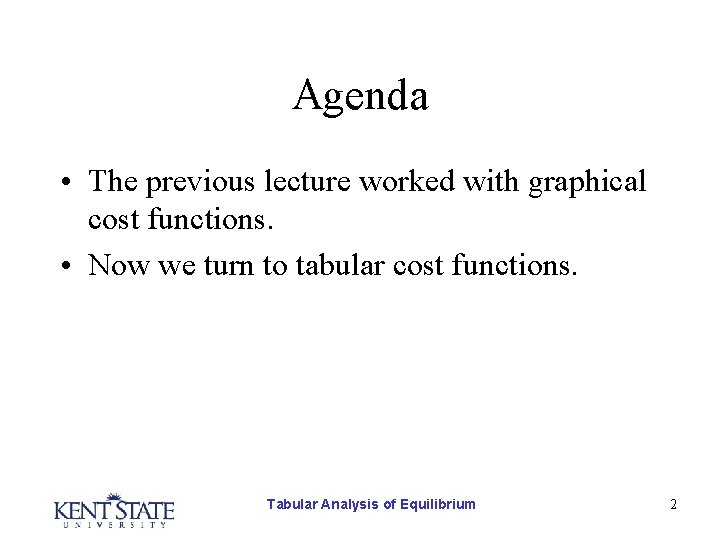 Agenda

• The previous lecture worked with graphical cost functions.

• Now we turn to tabular cost functions.

KENT STATE
UNIVERSITY

Tabular Analysis of Equilibrium

2